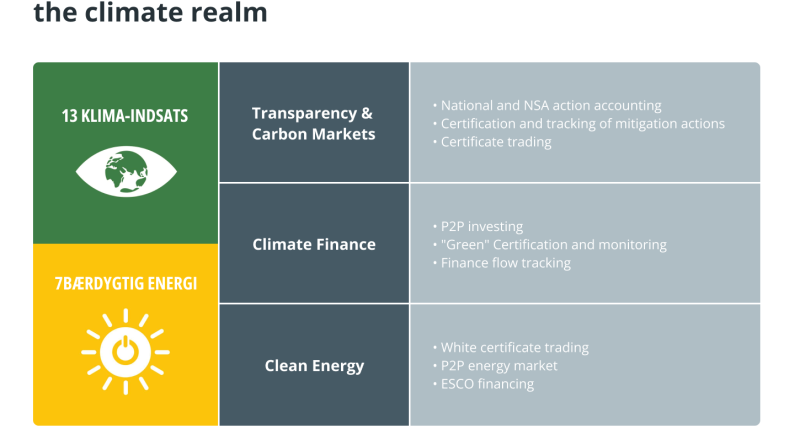 the climate realm

13 KLIMA-INDSATS

7BÆRDYGTIG ENERGI

Transparency & Carbon Markets

• National and NSA action accounting
• Certification and tracking of mitigation actions
• Certificate trading

Climate Finance

• P2P investing
• "Green" Certification and monitoring
• Finance flow tracking

Clean Energy

• White certificate trading
• P2P energy market
• ESCO financing